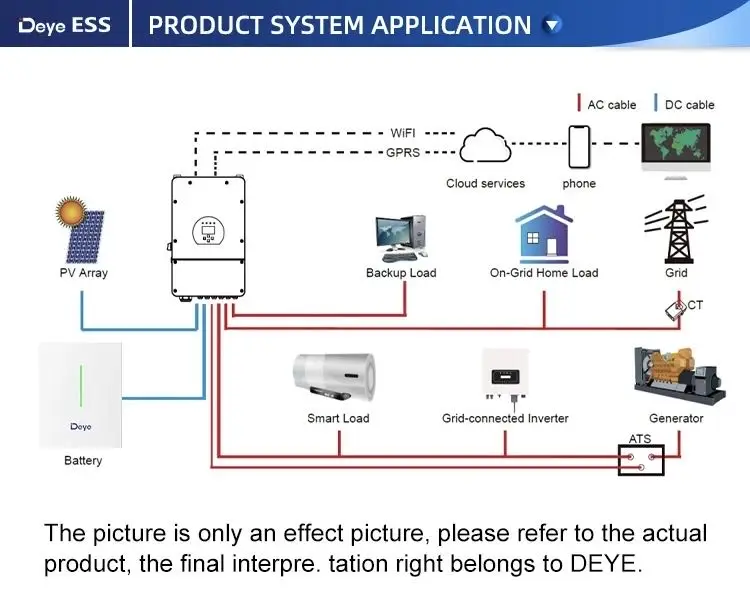 Deye ESS
PRODUCT SYSTEM APPLICATION

AC cable
DC cable

WiFI
GPRS
Cloud services
phone

PV Array
Backup Load
On-Grid Home Load
Grid
CT

Deye
Battery

Smart Load
Grid-connected Inverter
Generator
ATS

The picture is only an effect picture, please refer to the actual product, the final interpre. tation right belongs to DEYE.